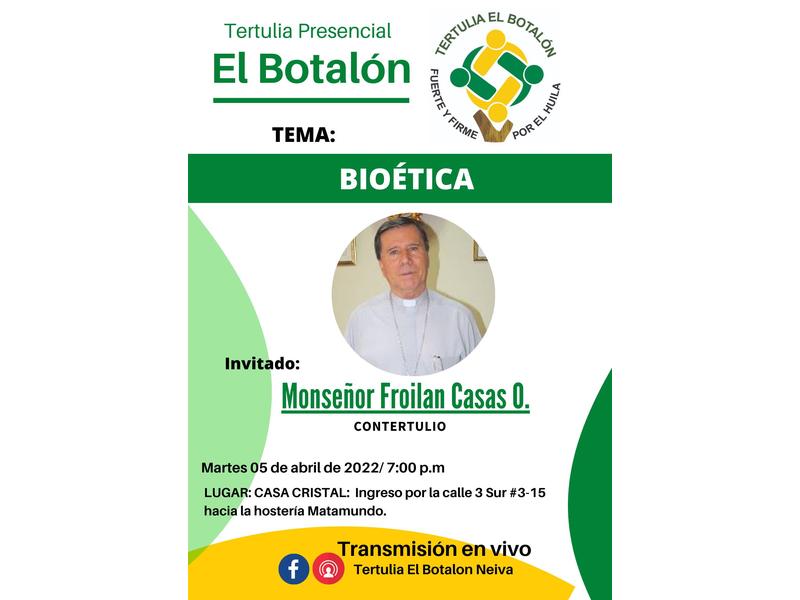 Tertulia Presencial
El Botalón

TERTULIA EL BOTALÓN
FUERTE Y FIRME POR EL HUILA

TEMA:

BIOÉTICA

Invitado:
Monseñor Froilan Casas O.
CONTERTULIO

Martes 05 de abril de 2022/ 7:00 p.m
LUGAR: CASA CRISTAL: Ingreso por la calle 3 Sur #3-15 hacia la hostería Matamundo.

Transmisión en vivo
Tertulia El Botalon Neiva